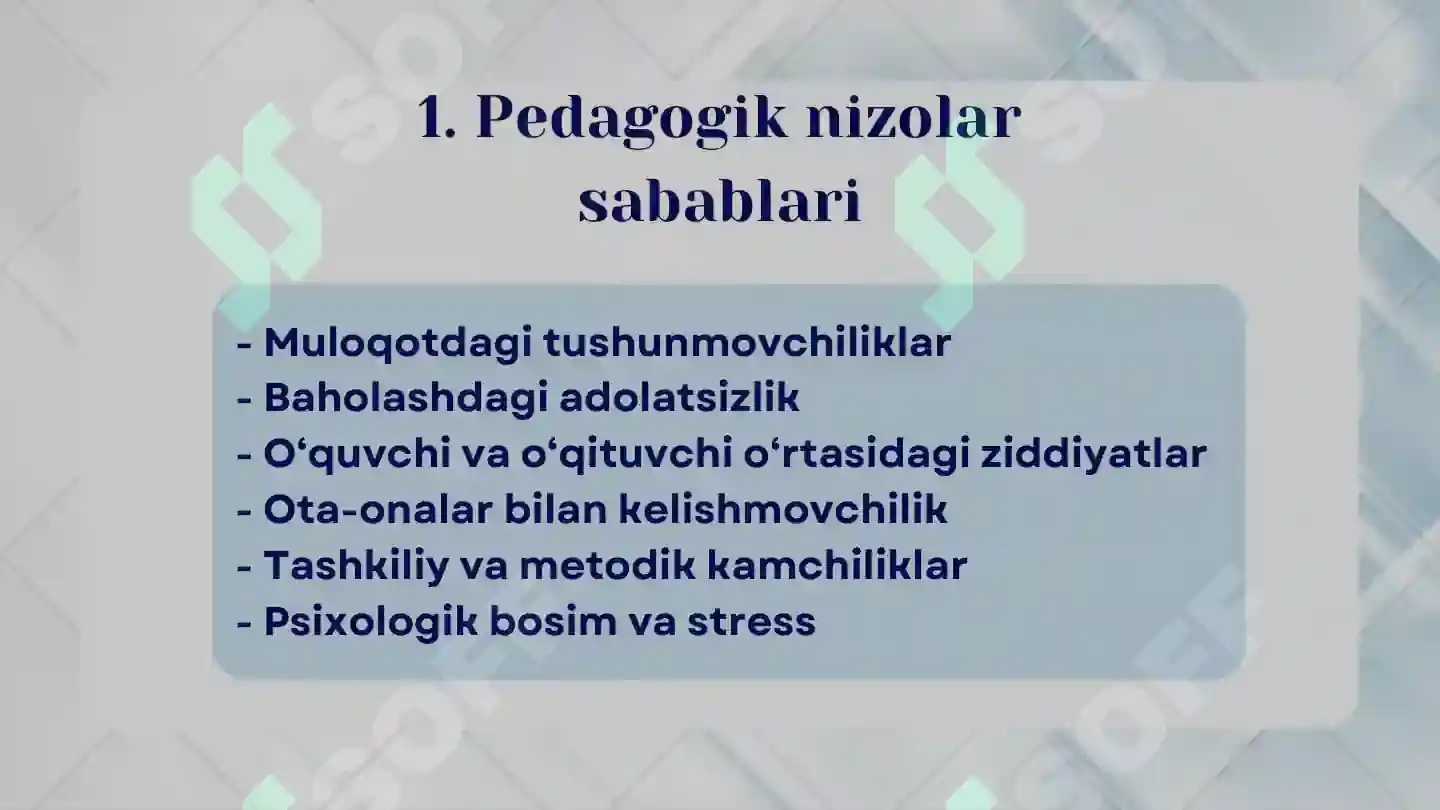 1. Pedagogik nizolar sabablari

- Muloqotdagi tushunmovchiliklar
- Baholashdagi adolatsizlik
- O‘quvchi va o‘qituvchi o‘rtasidagi ziddiyatlar
- Ota-onalar bilan kelishmovchilik
- Tashkiliy va metodik kamchiliklar
- Psixologik bosim va stress